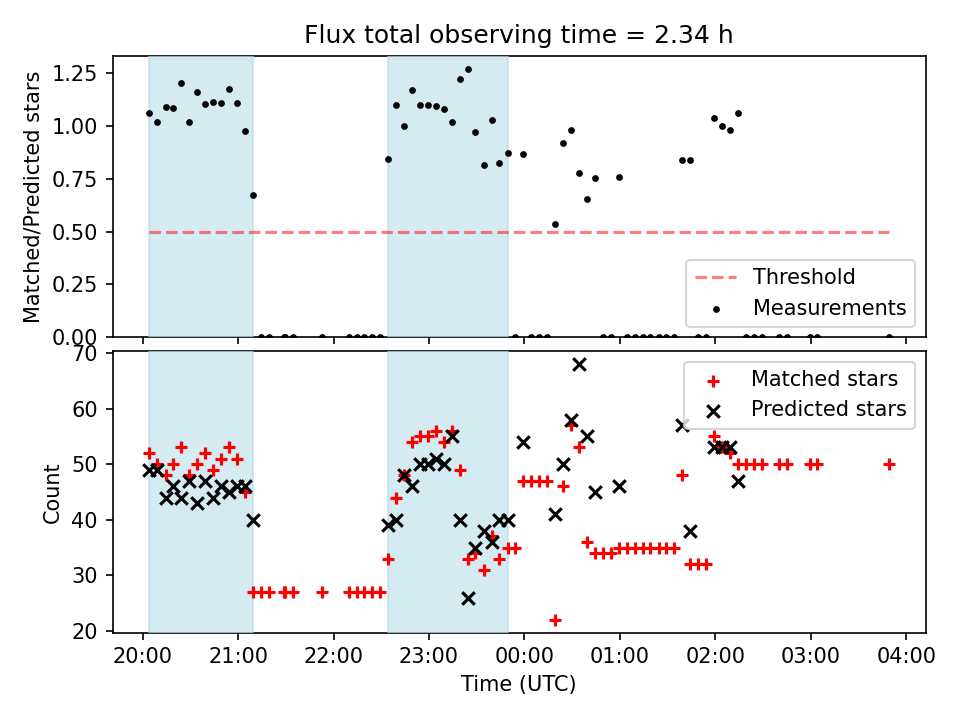 Flux total observing time = 2.34 h

Matched/Predicted stars

1.25
1.00
0.75
0.50
0.25
0.00

Threshold
Measurements

Count

70
60
50
40
30
20

Matched stars
Predicted stars

20:00
21:00
22:00
23:00
00:00
01:00
02:00
03:00
04:00

Time (UTC)